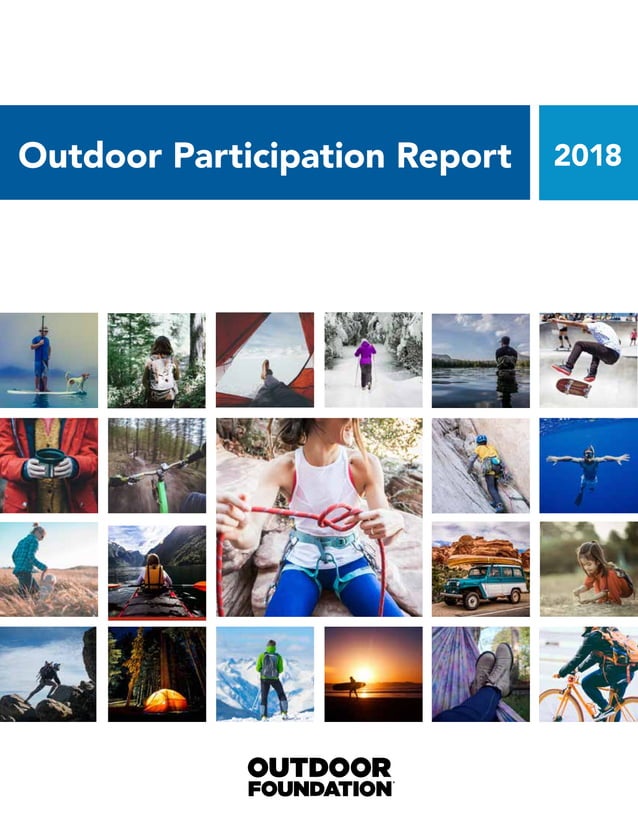 Outdoor Participation Report

2018

OUTDOOR
FOUNDATION